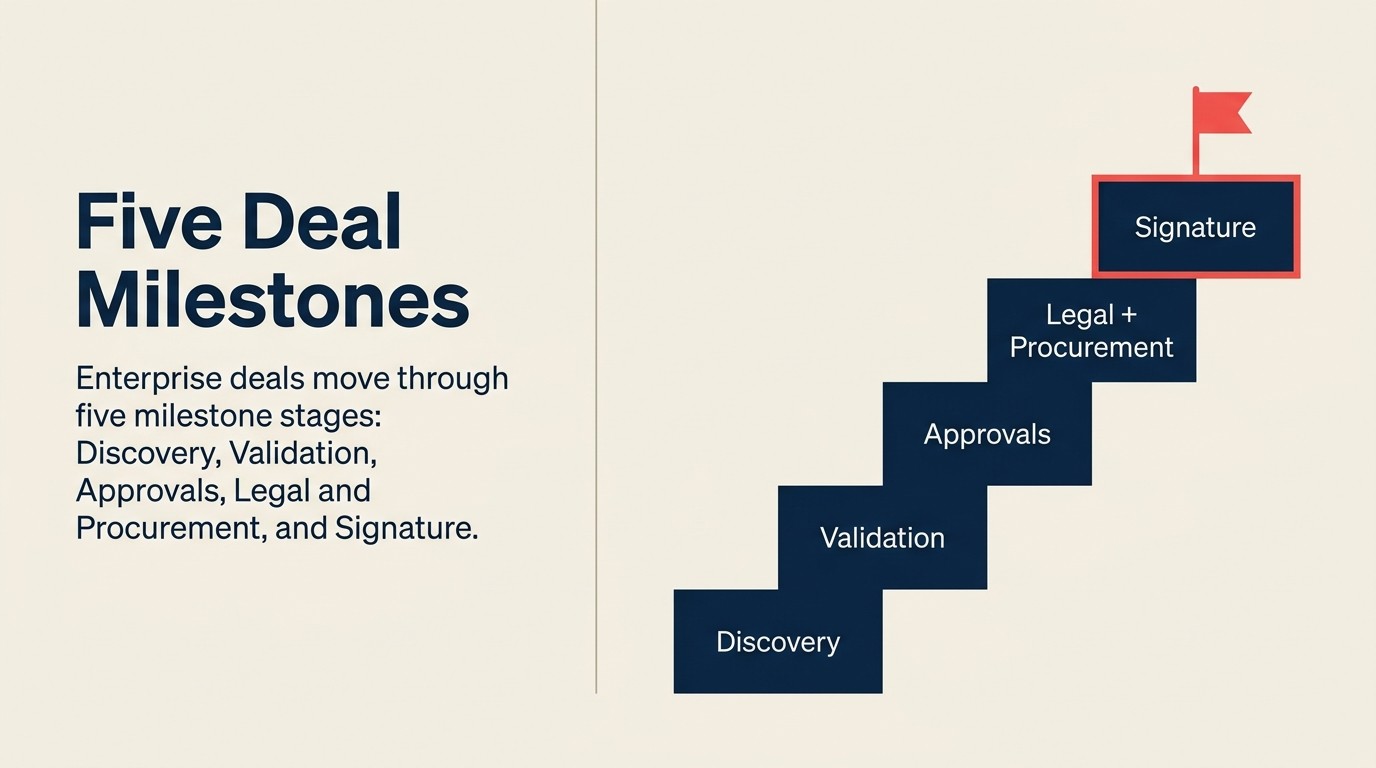 Five Deal Milestones

Enterprise deals move through five milestone stages: Discovery, Validation, Approvals, Legal and Procurement, and Signature.

Signature

Legal + Procurement

Approvals

Validation

Discovery